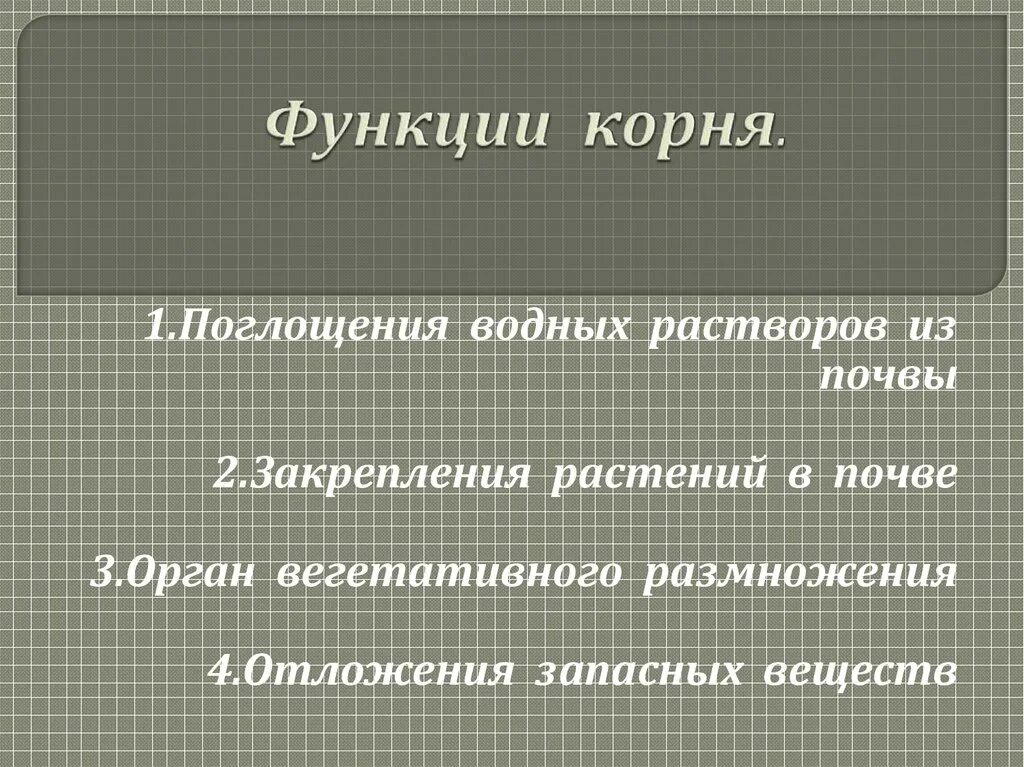 Функции корня.

1.Поглощения водных растворов из почвы

2.Закрепления растений в почве

3.Орган вегетативного размножения

4.Отложения запасных веществ